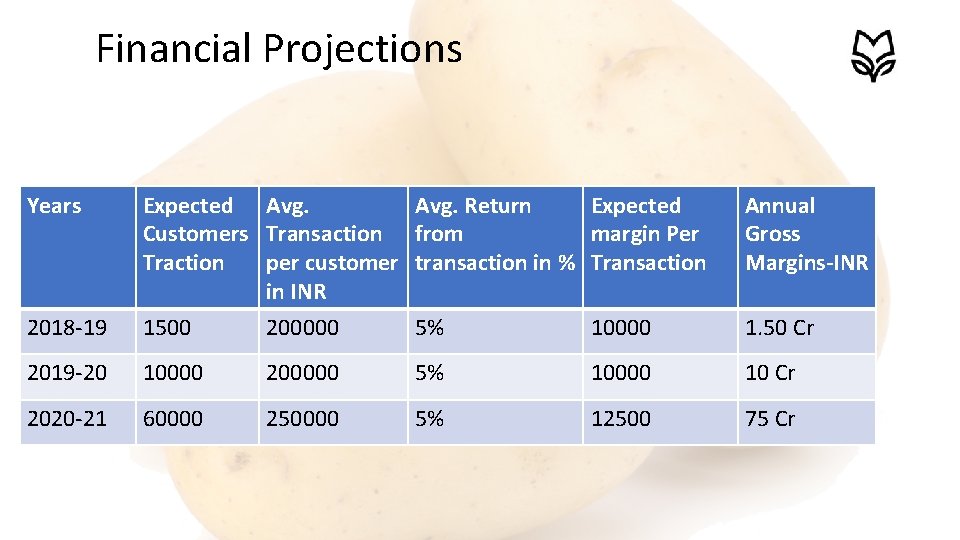 Financial Projections

| Years | Expected Customers Traction | Avg. Transaction per customer in INR | Avg. Return from transaction in % | Expected margin Per Transaction | Annual Gross Margins-INR |
|---|---|---|---|---|---|
| 2018-19 | 1500 | 200000 | 5% | 10000 | 1.50 Cr |
| 2019-20 | 10000 | 200000 | 5% | 10000 | 10 Cr |
| 2020-21 | 60000 | 250000 | 5% | 12500 | 75 Cr |